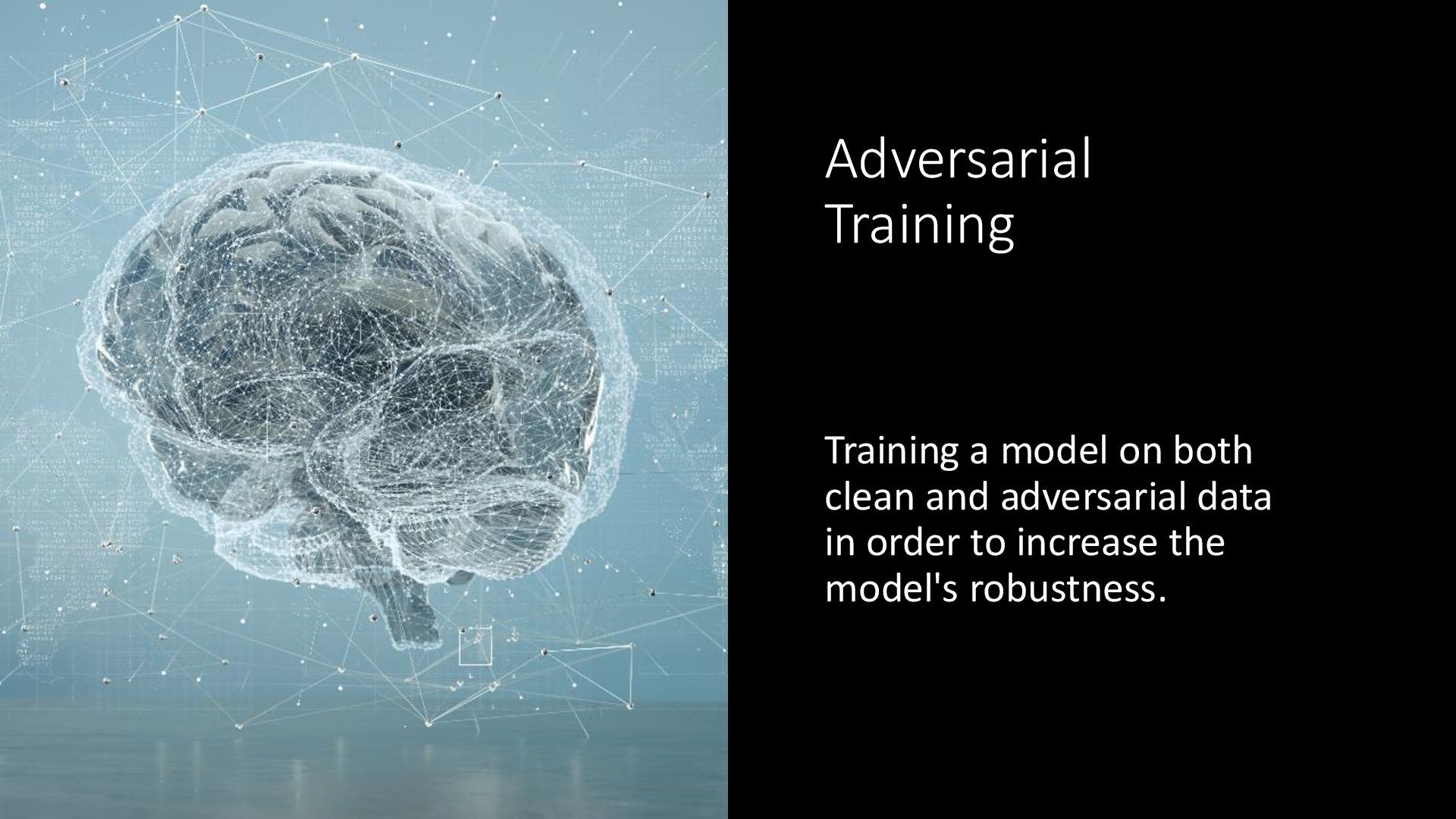 Adversarial Training

Training a model on both clean and adversarial data in order to increase the model's robustness.